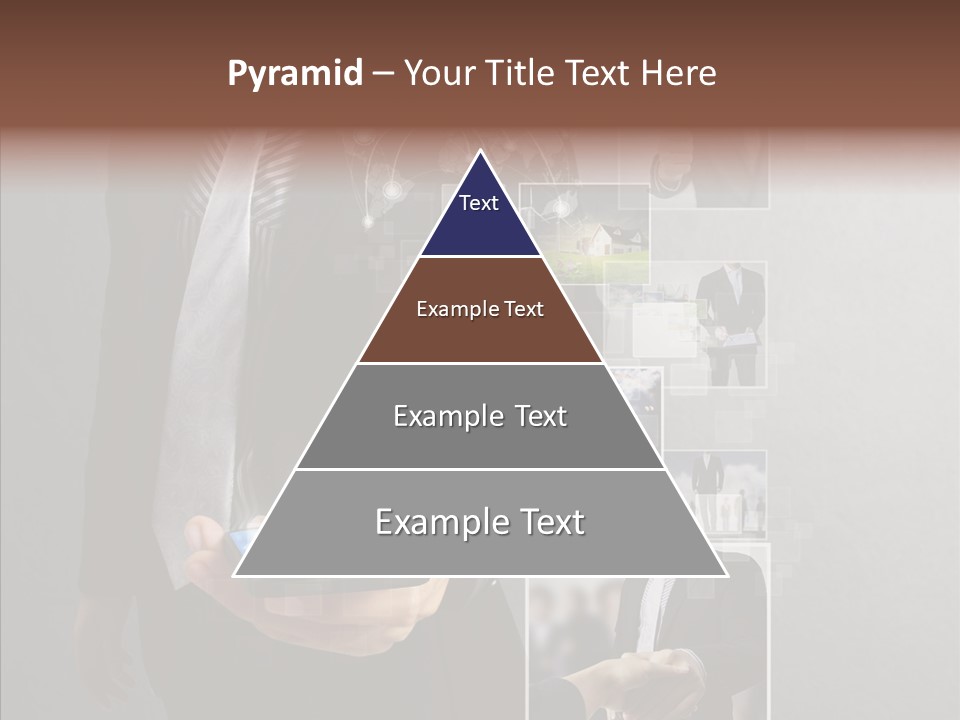 Pyramid – Your Title Text Here

Text

Example Text

Example Text

Example Text